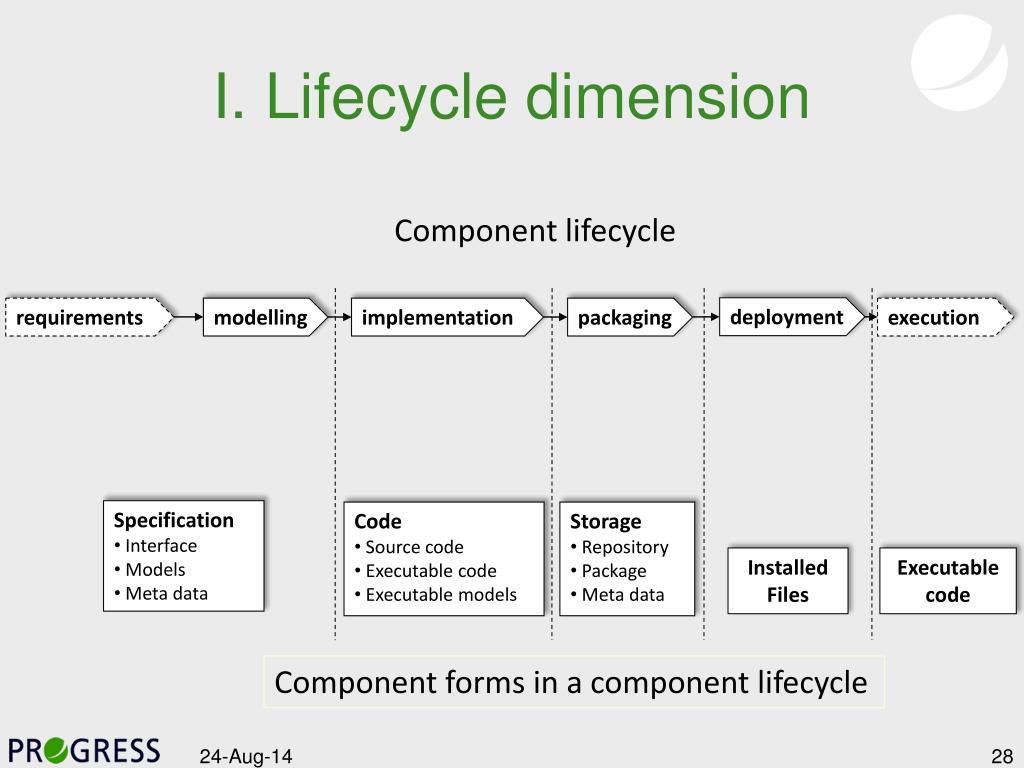 I. Lifecycle dimension

Component lifecycle

requirements

modelling

implementation

packaging

deployment

execution

Specification
• Interface
• Models
• Meta data

Code
• Source code
• Executable code
• Executable models

Storage
• Repository
• Package
• Meta data

Installed Files

Executable code

Component forms in a component lifecycle

PROGRESS

24-Aug-14

28